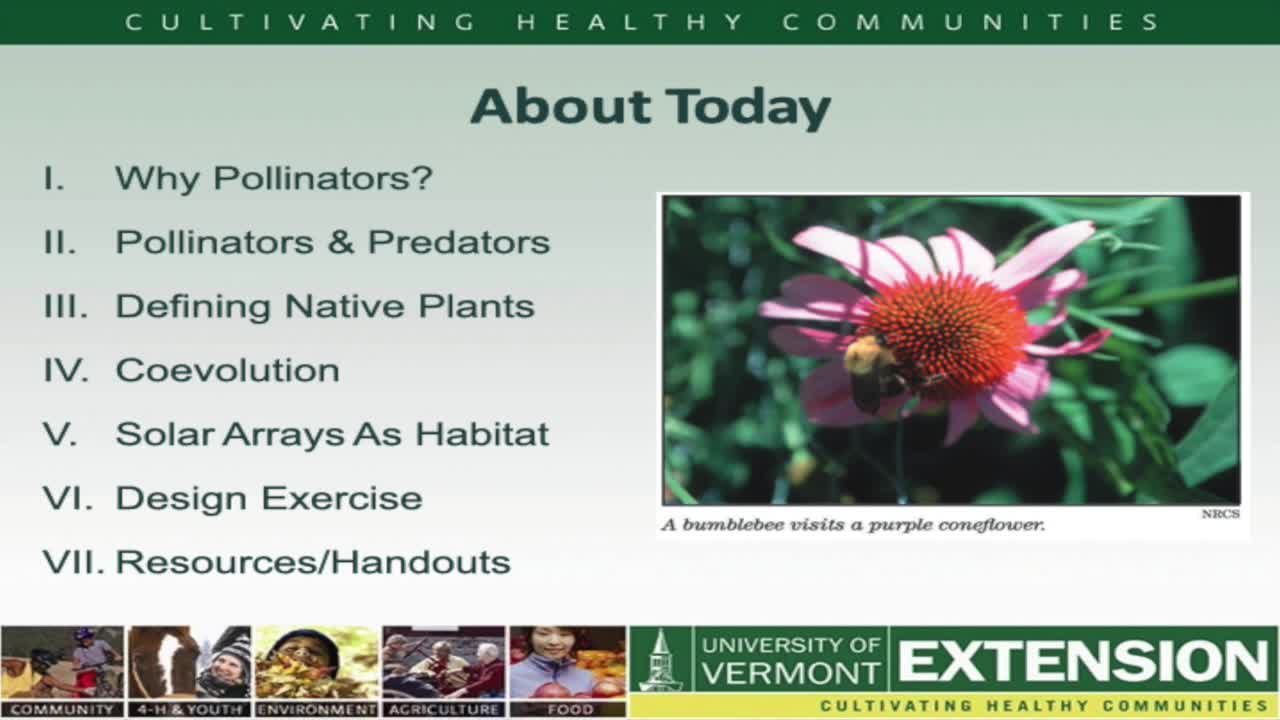 CULTIVATING HEALTHY COMMUNITIES

About Today

I. Why Pollinators?
II. Pollinators & Predators
III. Defining Native Plants
IV. Coevolution
V. Solar Arrays As Habitat
VI. Design Exercise
VII. Resources/Handouts

NRCS
A bumblebee visits a purple coneflower.

COMMUNITY 4-H & YOUTH ENVIRONMENT AGRICULTURE FOOD

UNIVERSITY OF VERMONT EXTENSION
CULTIVATING HEALTHY COMMUNITIES